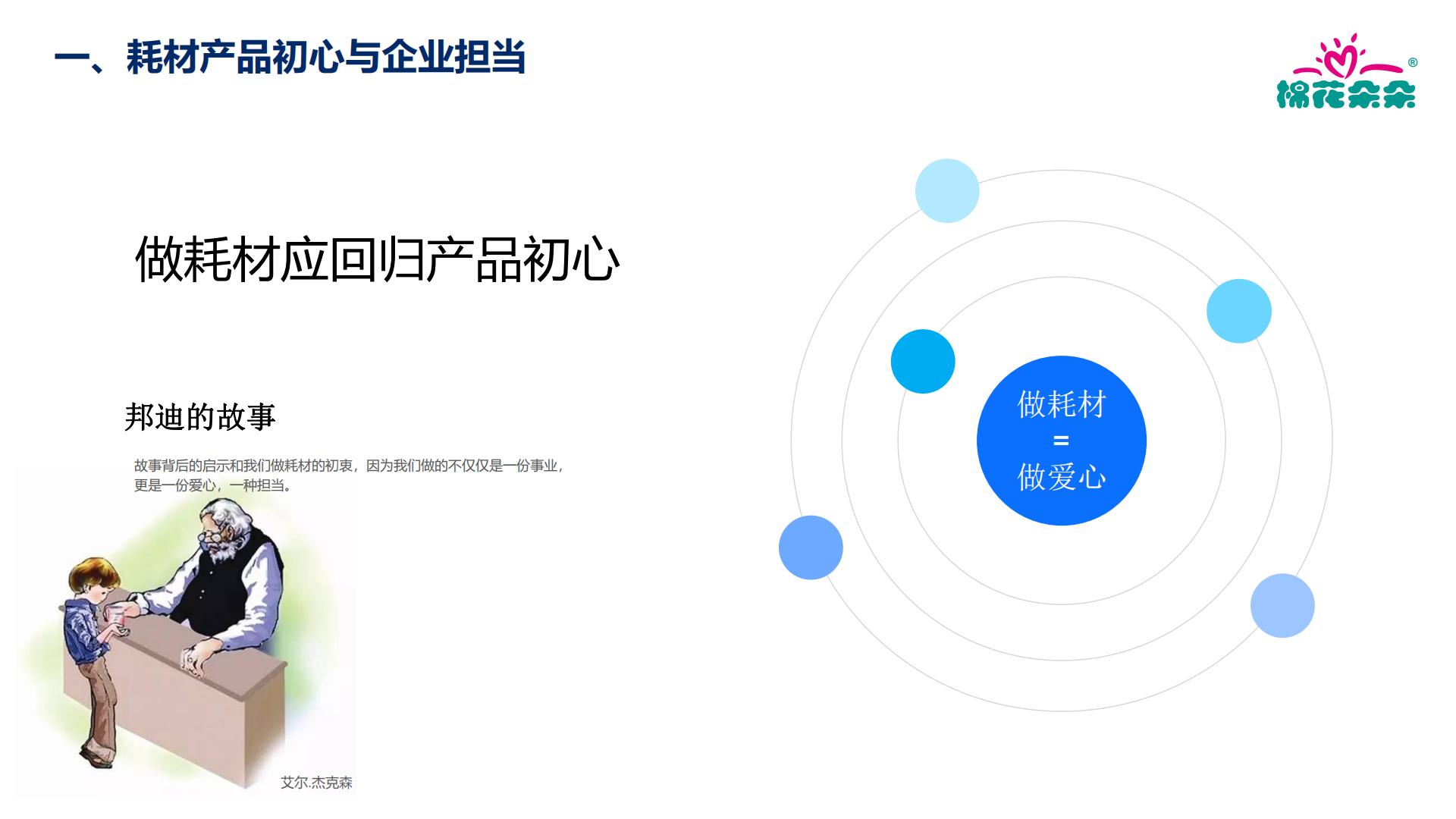 一、耗材产品初心与企业担当

棉花朵朵®

做耗材应回归产品初心

邦迪的故事

故事背后的启示和我们做耗材的初衷，因为我们做的不仅仅是一份事业，更是一份爱心，一种担当。

艾尔.杰克森

做耗材
=
做爱心